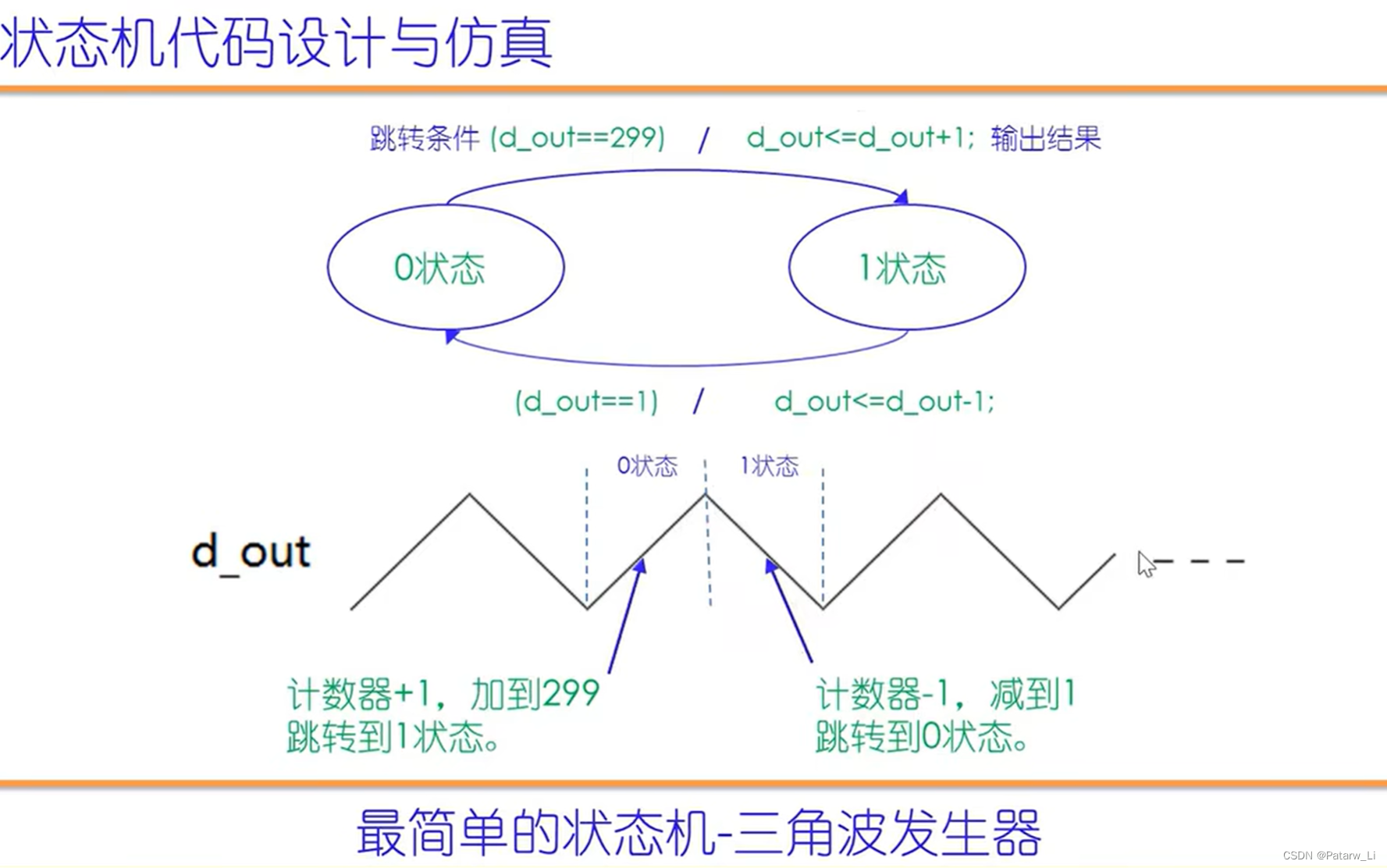 状态机代码设计与仿真

跳转条件 (d_out==299) / d_out<=d_out+1; 输出结果

0状态

1状态

(d_out==1) / d_out<=d_out-1;

0状态 1状态

d_out

计数器+1，加到299
跳转到1状态。

计数器-1，减到1
跳转到0状态。

最简单的状态机-三角波发生器

CSDN @Patarw_Li